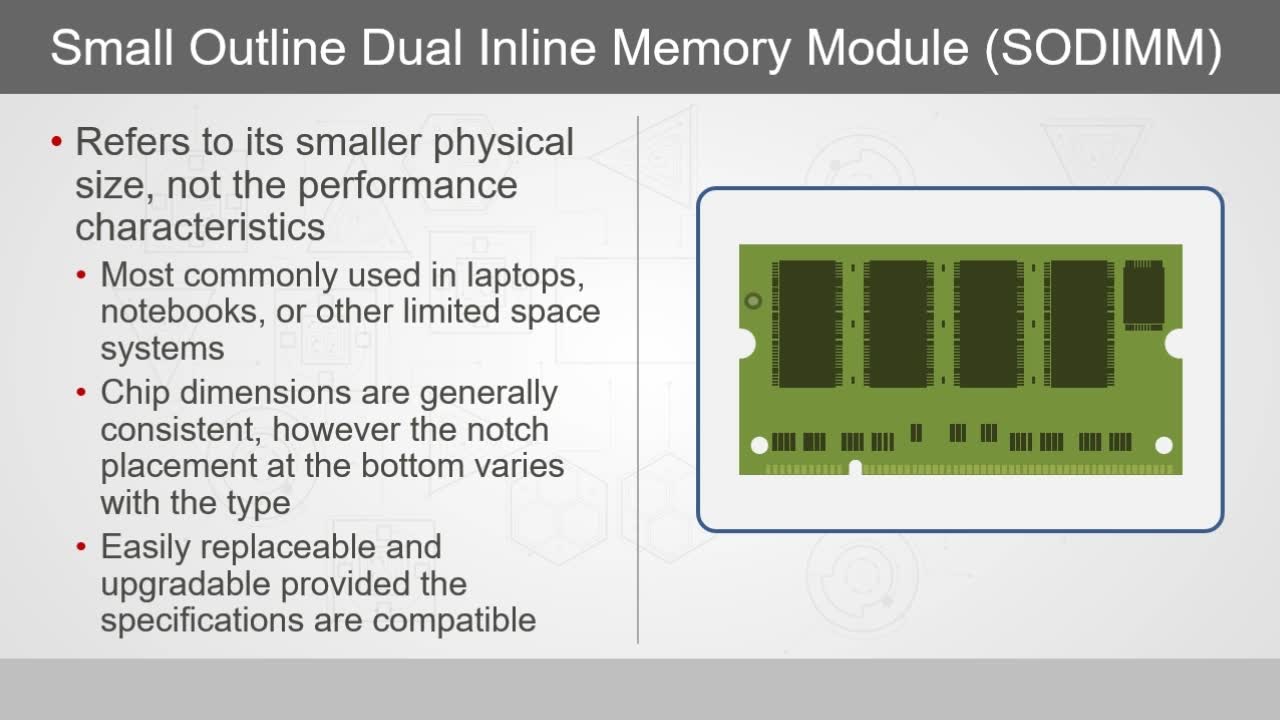 Small Outline Dual Inline Memory Module (SODIMM)

• Refers to its smaller physical size, not the performance characteristics

• Most commonly used in laptops, notebooks, or other limited space systems

• Chip dimensions are generally consistent, however the notch placement at the bottom varies with the type

• Easily replaceable and upgradable provided the specifications are compatible